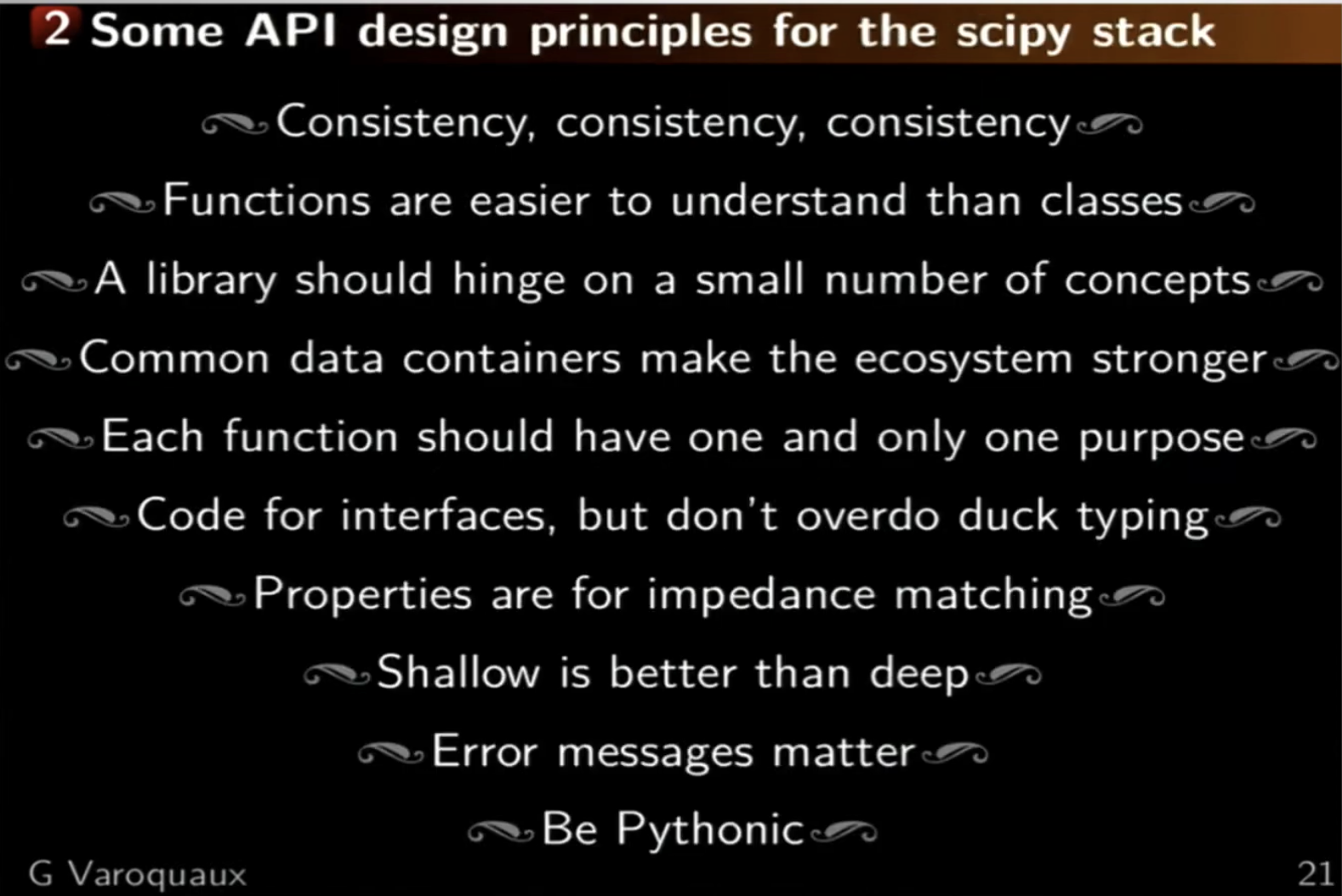 2 Some API design principles for the scipy stack

Consistency, consistency, consistency

Functions are easier to understand than classes

A library should hinge on a small number of concepts

Common data containers make the ecosystem stronger

Each function should have one and only one purpose

Code for interfaces, but don't overdo duck typing

Properties are for impedance matching

Shallow is better than deep

Error messages matter

Be Pythonic

G Varoquaux

21